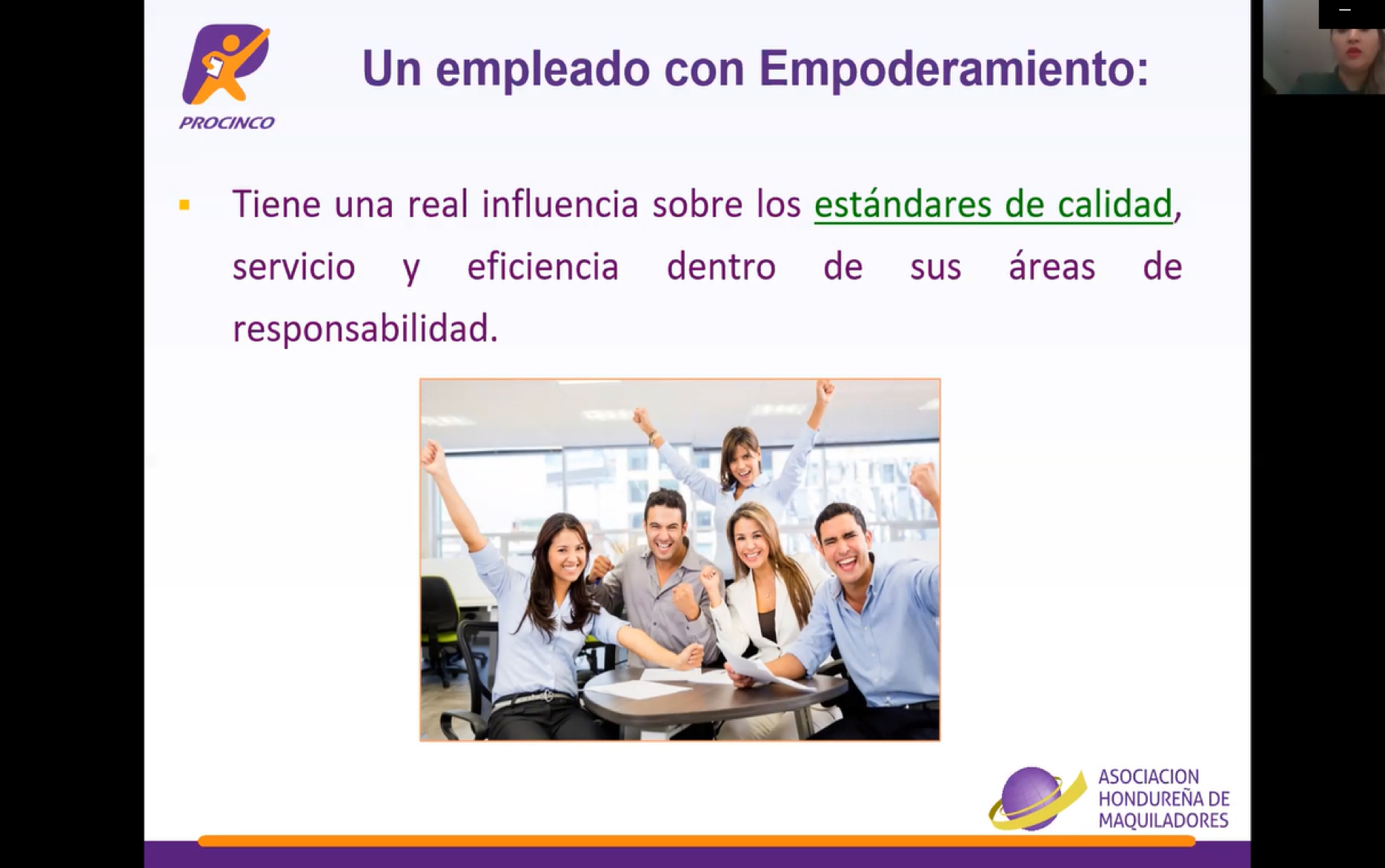 PROCINCO

Un empleado con Empoderamiento:

▪ Tiene una real influencia sobre los estándares de calidad, servicio y eficiencia dentro de sus áreas de responsabilidad.

ASOCIACION HONDUREÑA DE MAQUILADORES